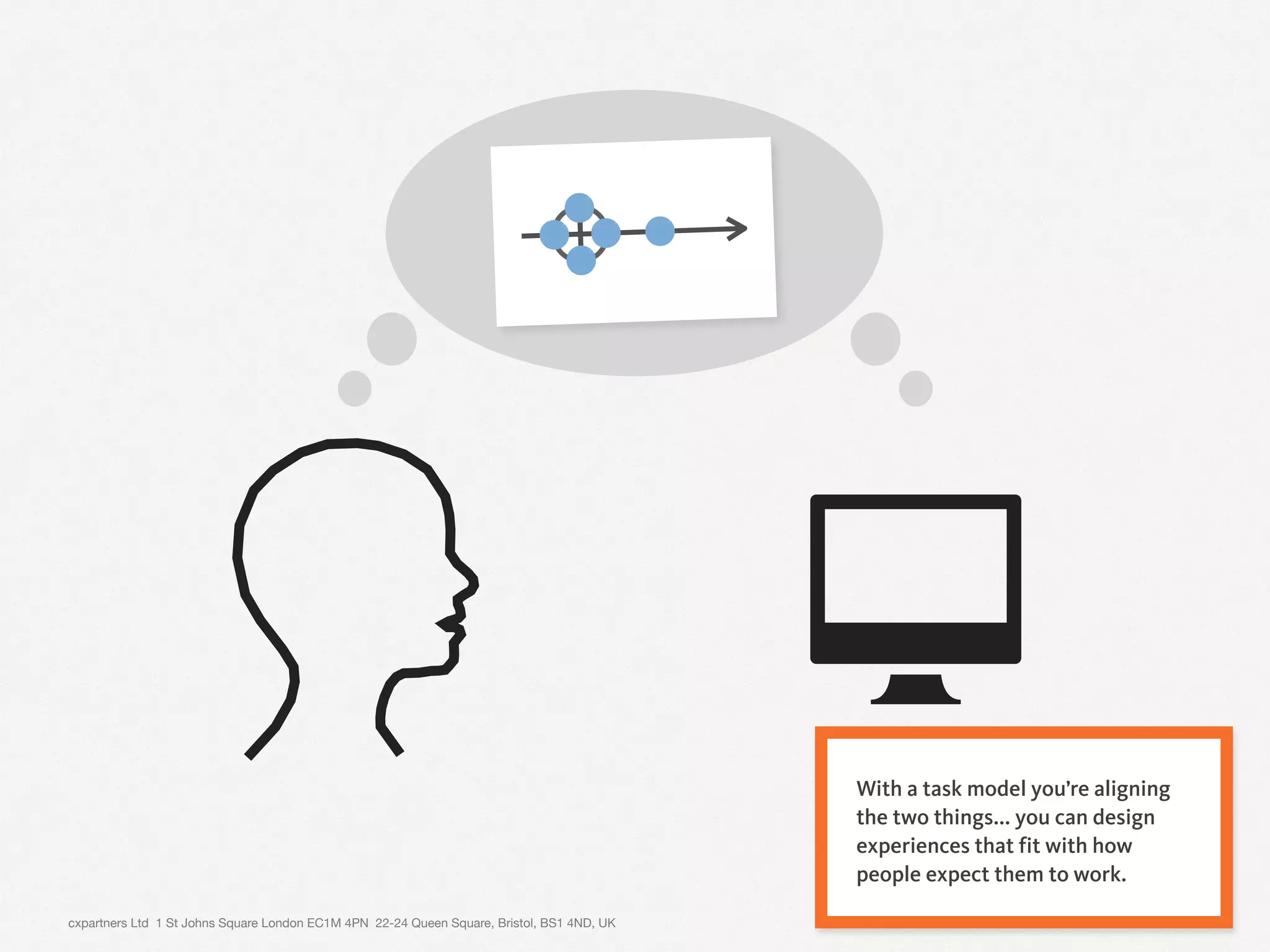 With a task model you're aligning the two things... you can design experiences that fit with how people expect them to work.

cxpartners Ltd 1 St Johns Square London EC1M 4PN 22-24 Queen Square, Bristol, BS1 4ND, UK